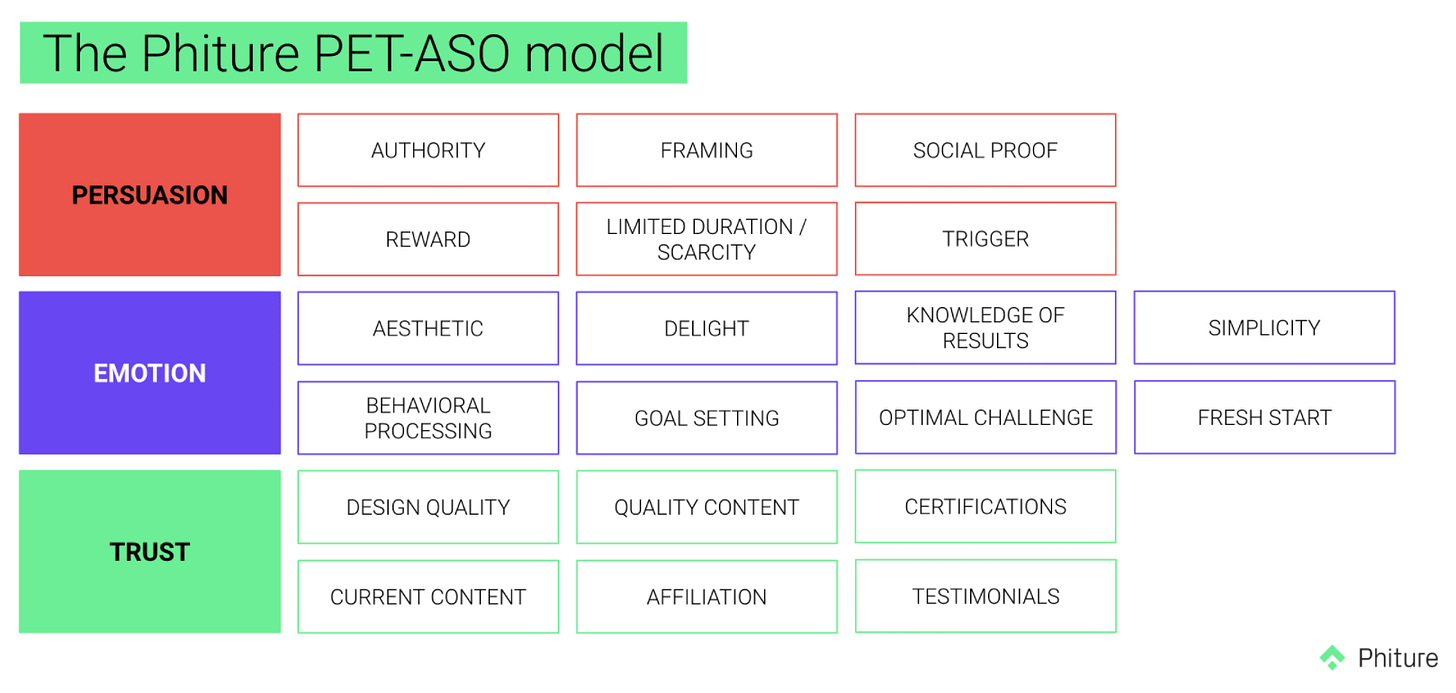 The Phiture PET-ASO model

PERSUASION

AUTHORITY

FRAMING

SOCIAL PROOF

REWARD

LIMITED DURATION / SCARCITY

TRIGGER

EMOTION

AESTHETIC

DELIGHT

KNOWLEDGE OF RESULTS

SIMPLICITY

BEHAVIORAL PROCESSING

GOAL SETTING

OPTIMAL CHALLENGE

FRESH START

TRUST

DESIGN QUALITY

QUALITY CONTENT

CERTIFICATIONS

CURRENT CONTENT

AFFILIATION

TESTIMONIALS

Phiture